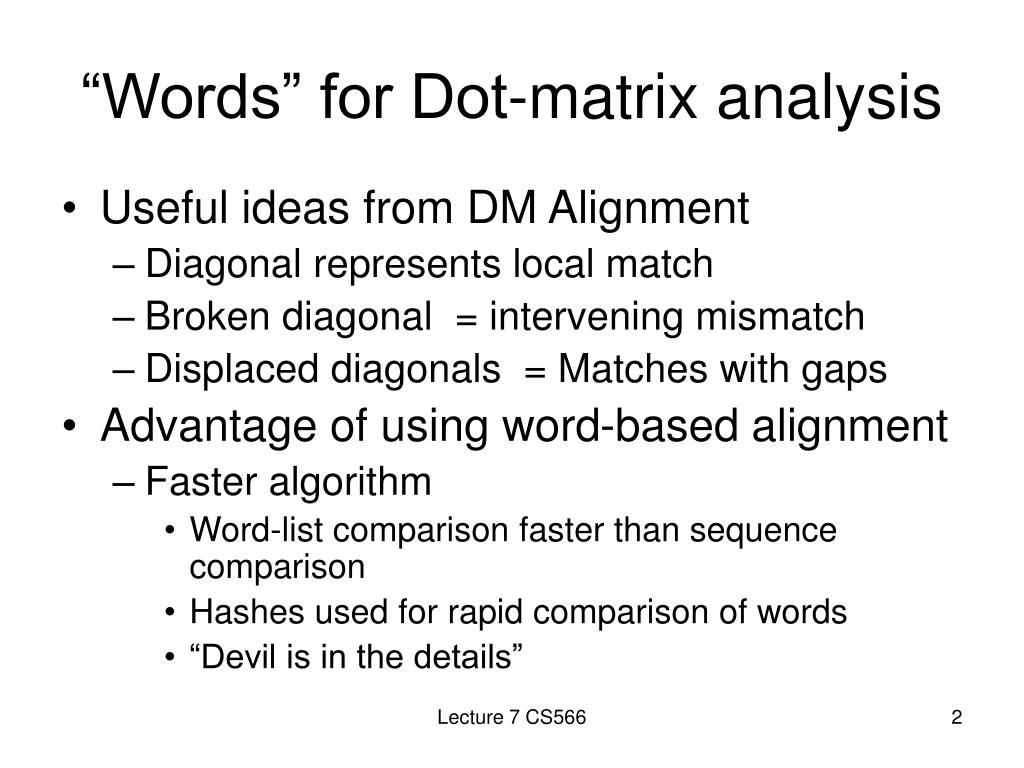 “Words” for Dot-matrix analysis

• Useful ideas from DM Alignment
– Diagonal represents local match
– Broken diagonal = intervening mismatch
– Displaced diagonals = Matches with gaps
• Advantage of using word-based alignment
– Faster algorithm
• Word-list comparison faster than sequence comparison
• Hashes used for rapid comparison of words
• “Devil is in the details”

Lecture 7 CS566

2